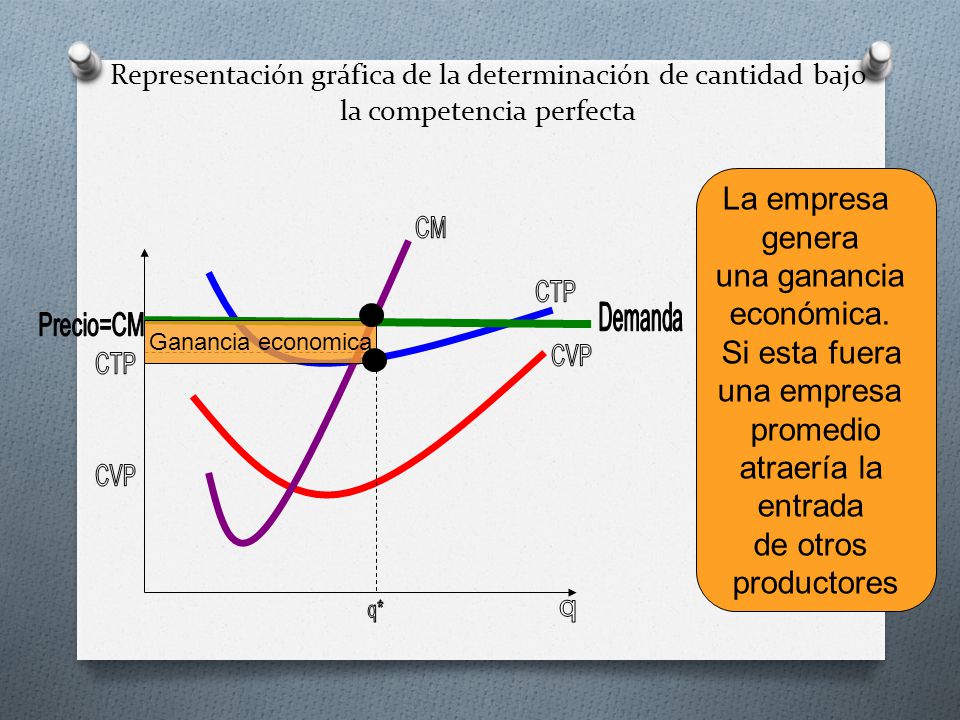 Representación gráfica de la determinación de cantidad bajo la competencia perfecta

CM
CTP
Precio=CM
Demanda
Ganancia economica
CTP
CVP
CVP
q*
q

La empresa genera una ganancia económica. Si esta fuera una empresa promedio atraería la entrada de otros productores